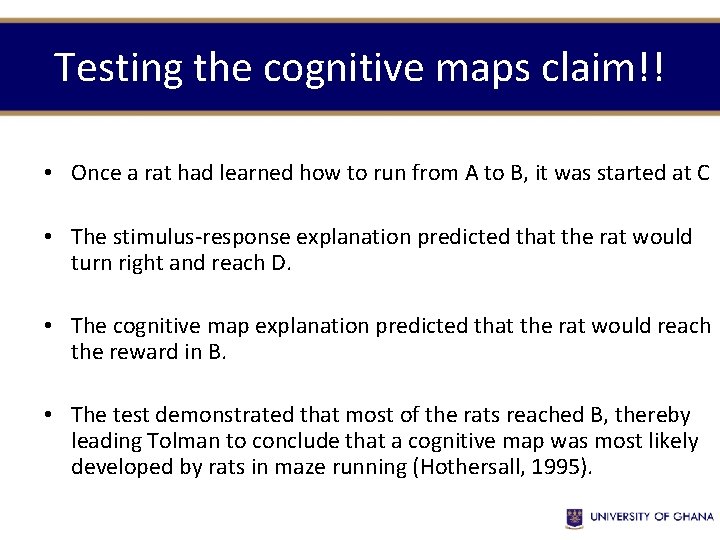 Testing the cognitive maps claim!!

• Once a rat had learned how to run from A to B, it was started at C

• The stimulus-response explanation predicted that the rat would turn right and reach D.

• The cognitive map explanation predicted that the rat would reach the reward in B.

• The test demonstrated that most of the rats reached B, thereby leading Tolman to conclude that a cognitive map was most likely developed by rats in maze running (Hothersall, 1995).

UNIVERSITY OF GHANA